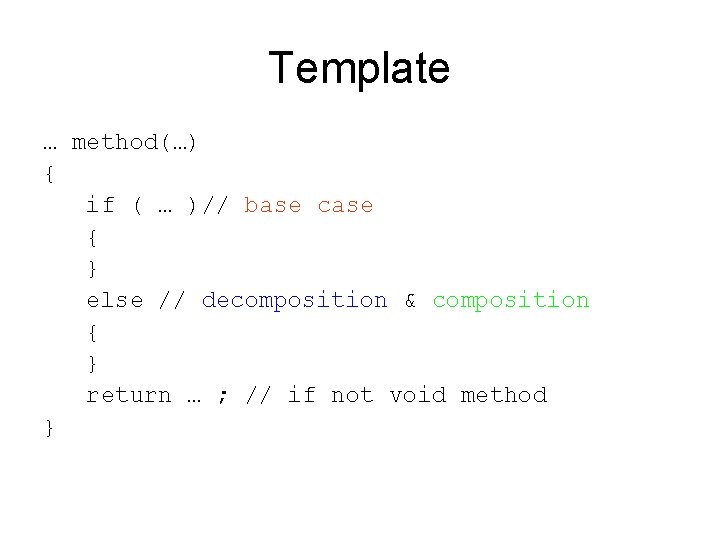 Template

… method(…)
{
if ( … )// base case
{
}
else // decomposition & composition
{
}
return … ; // if not void method
}